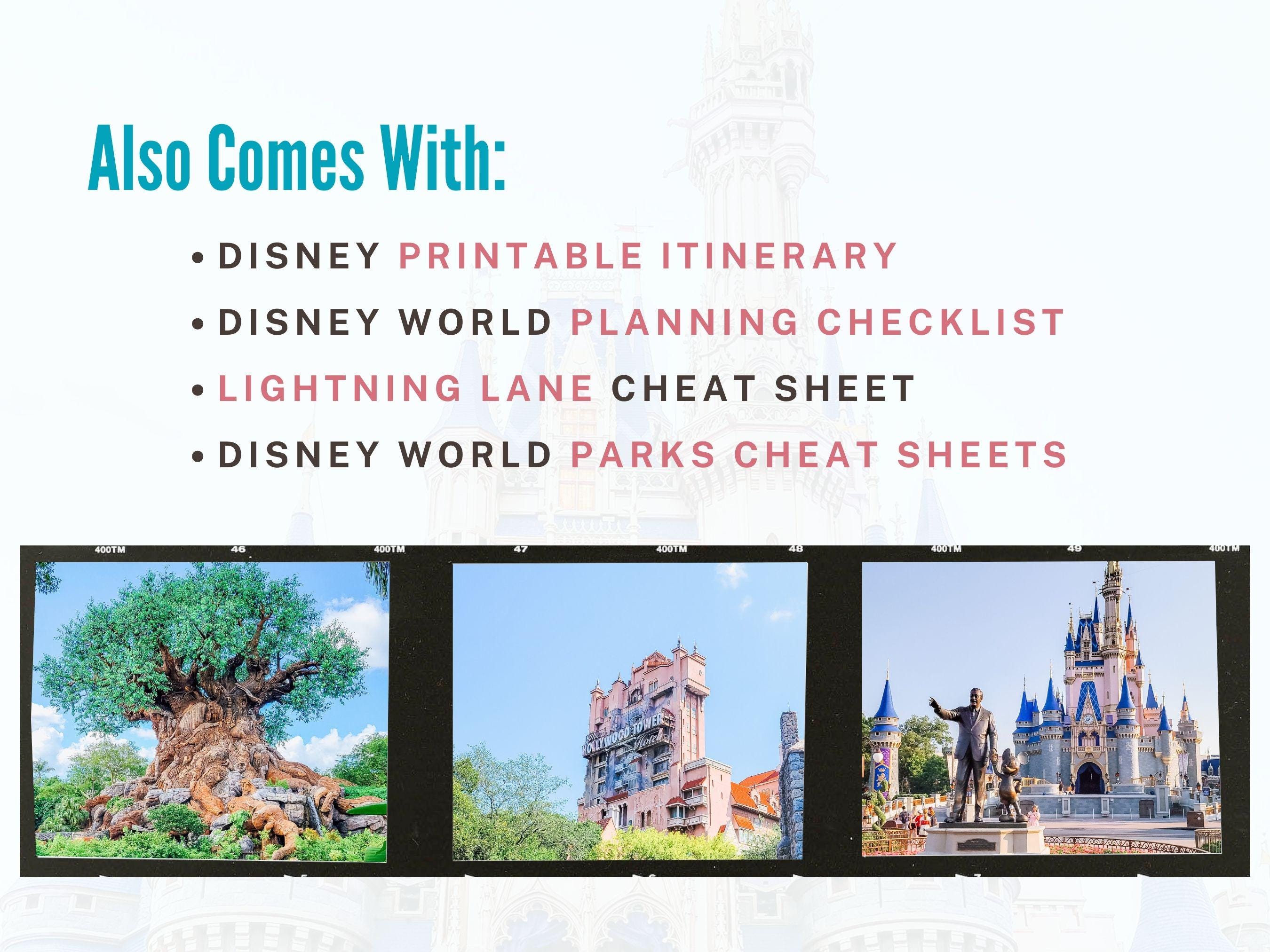 Also Comes With:

• DISNEY PRINTABLE ITINERARY
• DISNEY WORLD PLANNING CHECKLIST
• LIGHTNING LANE CHEAT SHEET
• DISNEY WORLD PARKS CHEAT SHEETS

400TM 46 400TM 47 400TM 48 400TM 49 400TM

The HOLLYWOOD TOWER Hotel